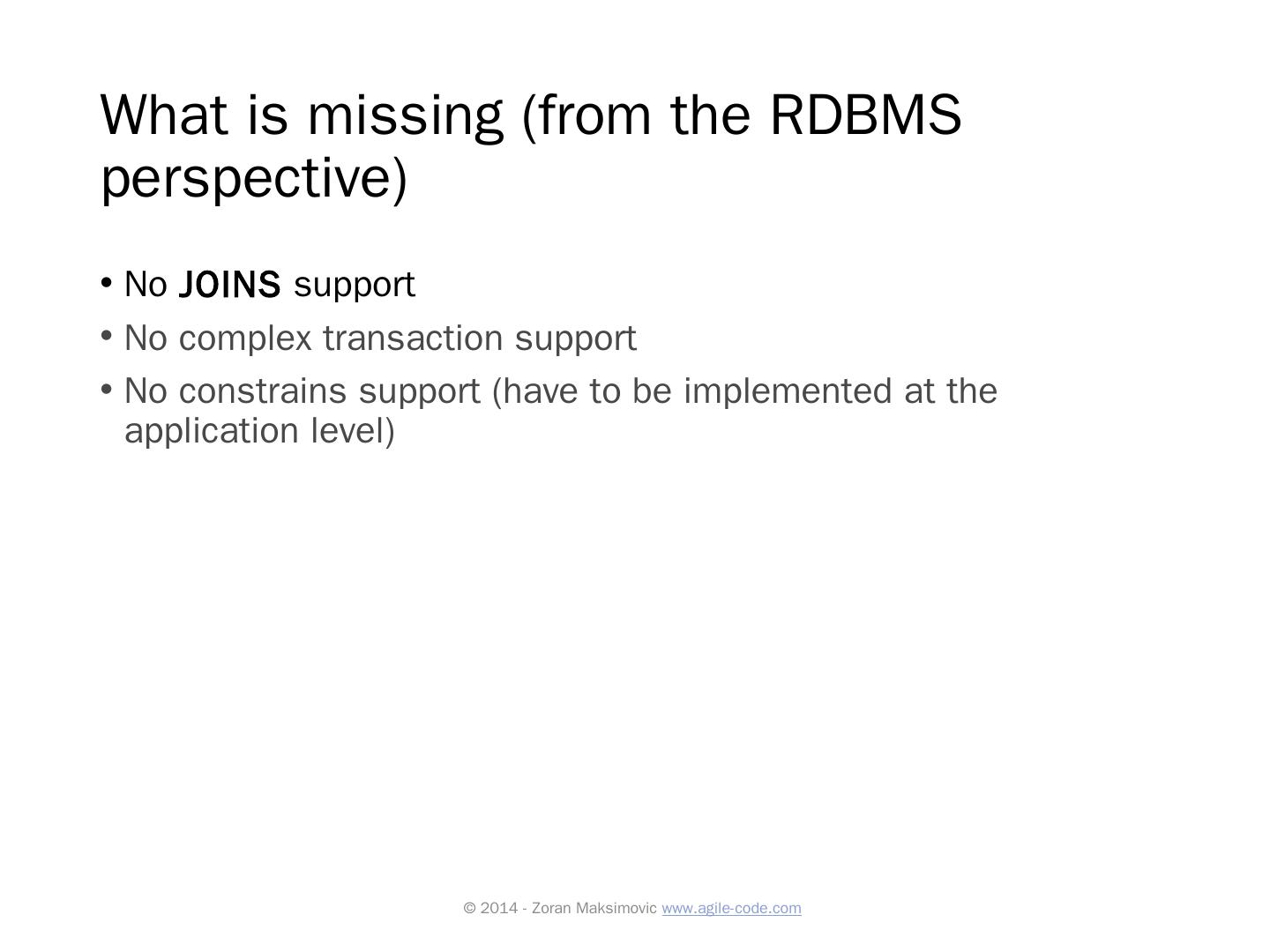 What is missing (from the RDBMS perspective)

• No JOINS support
• No complex transaction support
• No constrains support (have to be implemented at the application level)

© 2014 - Zoran Maksimovic www.agile-code.com